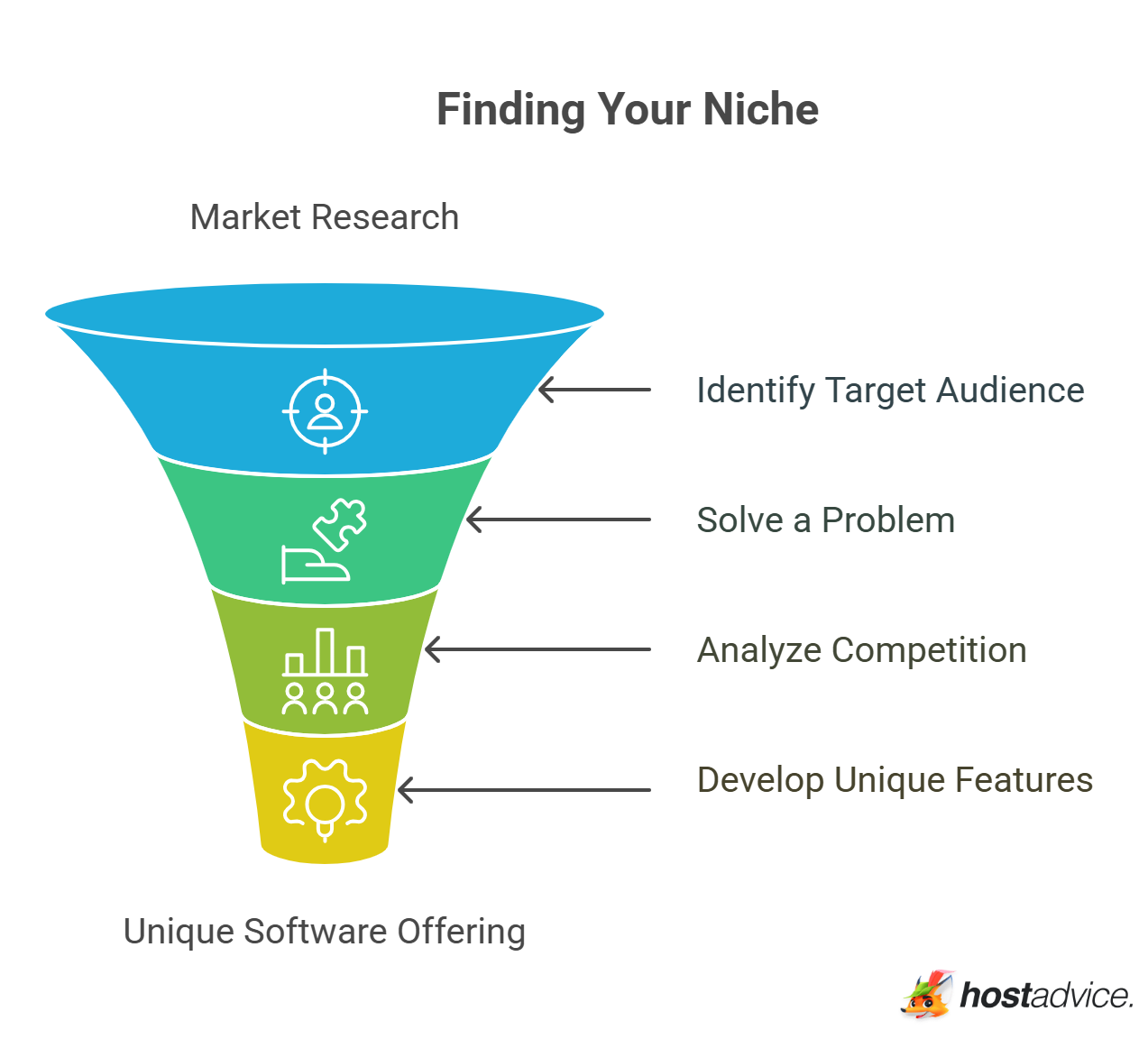 Finding Your Niche

Market Research

Identify Target Audience

Solve a Problem

Analyze Competition

Develop Unique Features

Unique Software Offering

hostadvice.